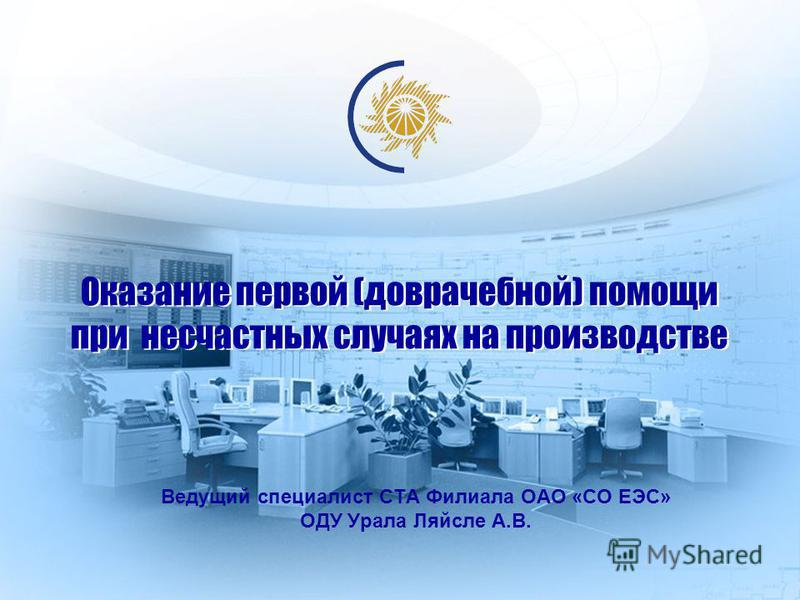 Оказание первой (доврачебной) помощи при несчастных случаях на производстве

Ведущий специалист СТА Филиала ОАО «СО ЕЭС» ОДУ Урала Ляйсле А.В.

MyShared